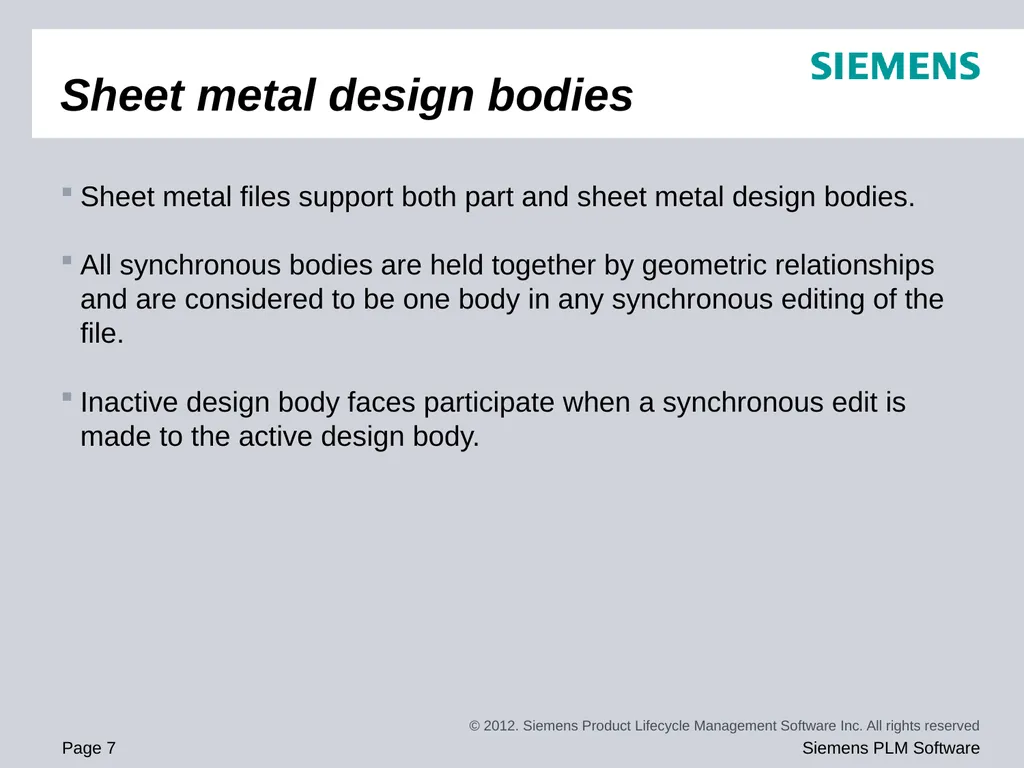 SIEMENS

Sheet metal design bodies

Sheet metal files support both part and sheet metal design bodies.

All synchronous bodies are held together by geometric relationships and are considered to be one body in any synchronous editing of the file.

Inactive design body faces participate when a synchronous edit is made to the active design body.

© 2012. Siemens Product Lifecycle Management Software Inc. All rights reserved

Page 7

Siemens PLM Software